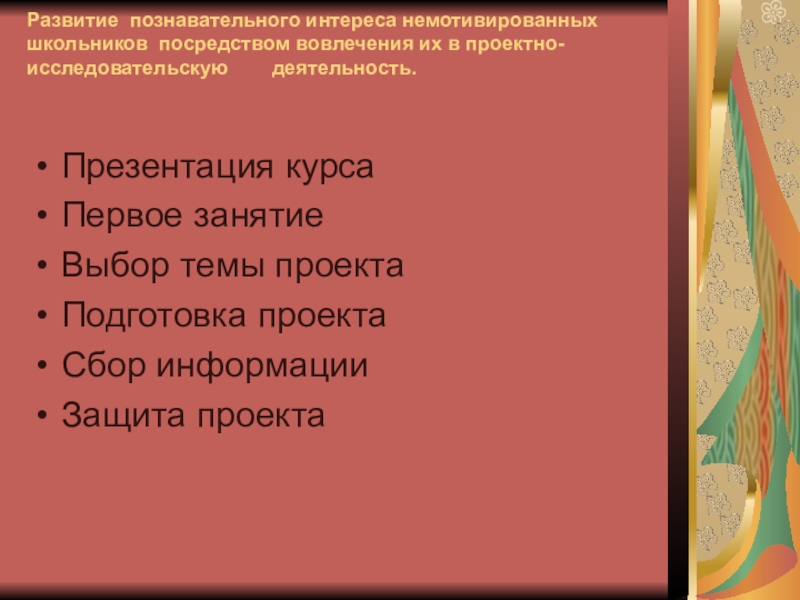 Развитие познавательного интереса немотивированных школьников посредством вовлечения их в проектно-исследовательскую деятельность.

• Презентация курса
• Первое занятие
• Выбор темы проекта
• Подготовка проекта
• Сбор информации
• Защита проекта